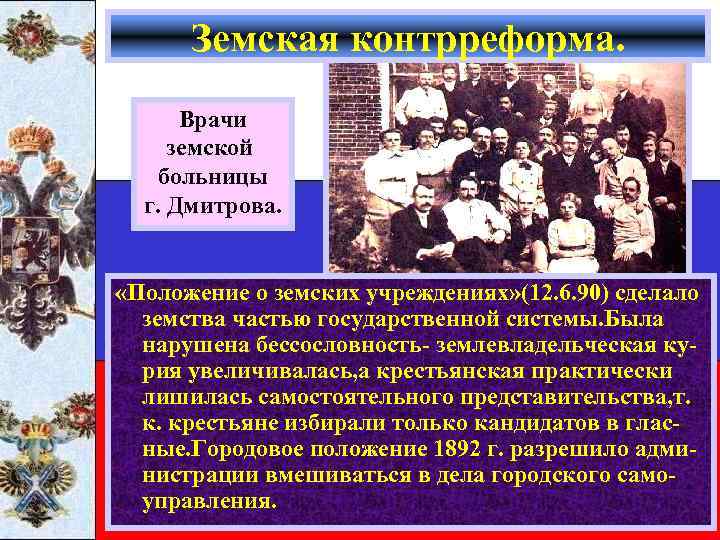 Земская контрреформа.

Врачи земской больницы г. Дмитрова.

«Положение о земских учреждениях»(12.6.90) сделало земства частью государственной системы.Была нарушена бессословность- землевладельческая курия увеличивалась,а крестьянская практически лишилась самостоятельного представительства,т. к. крестьяне избирали только кандидатов в гласные.Городовое положение 1892 г. разрешило администрации вмешиваться в дела городского самоуправления.